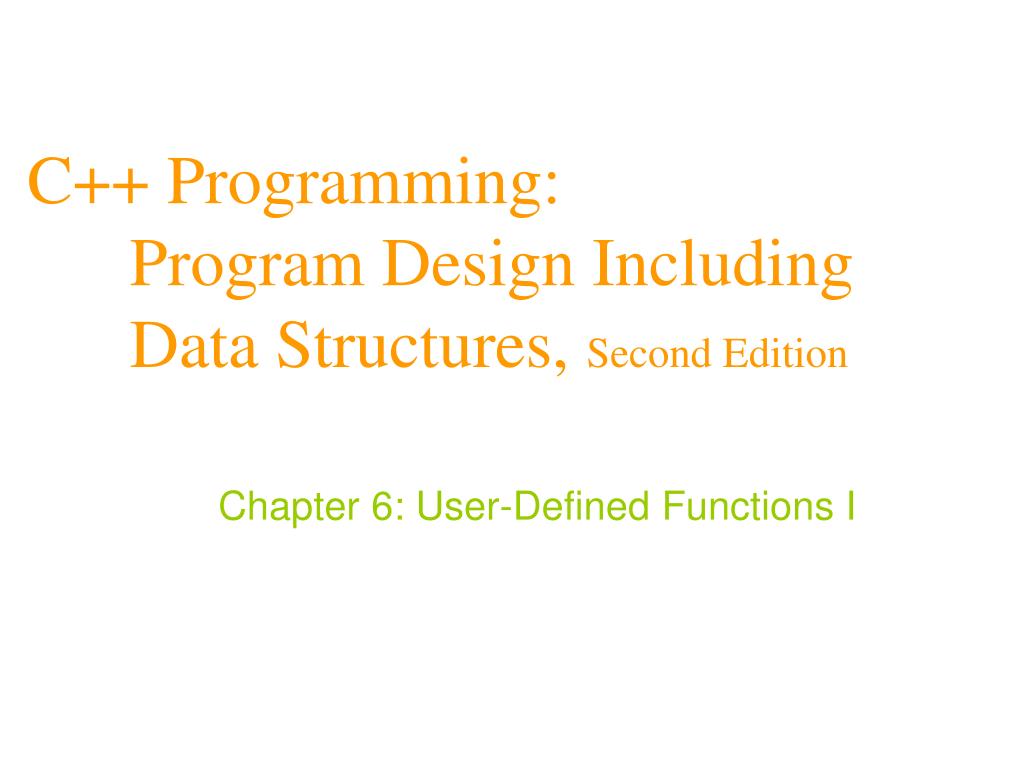 C++ Programming:
Program Design Including Data Structures, Second Edition

Chapter 6: User-Defined Functions I